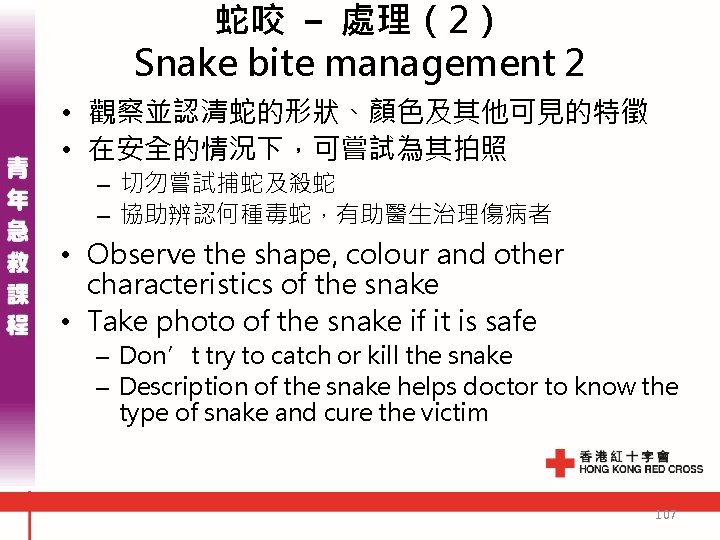 青年急救課程

蛇咬 – 處理（2）
Snake bite management 2

• 觀察並認清蛇的形狀、顏色及其他可見的特徵
• 在安全的情況下，可嘗試為其拍照
– 切勿嘗試捕蛇及殺蛇
– 協助辨認何種毒蛇，有助醫生治理傷病者
• Observe the shape, colour and other characteristics of the snake
• Take photo of the snake if it is safe
– Don’t try to catch or kill the snake
– Description of the snake helps doctor to know the type of snake and cure the victim

香港紅十字會
HONG KONG RED CROSS

107